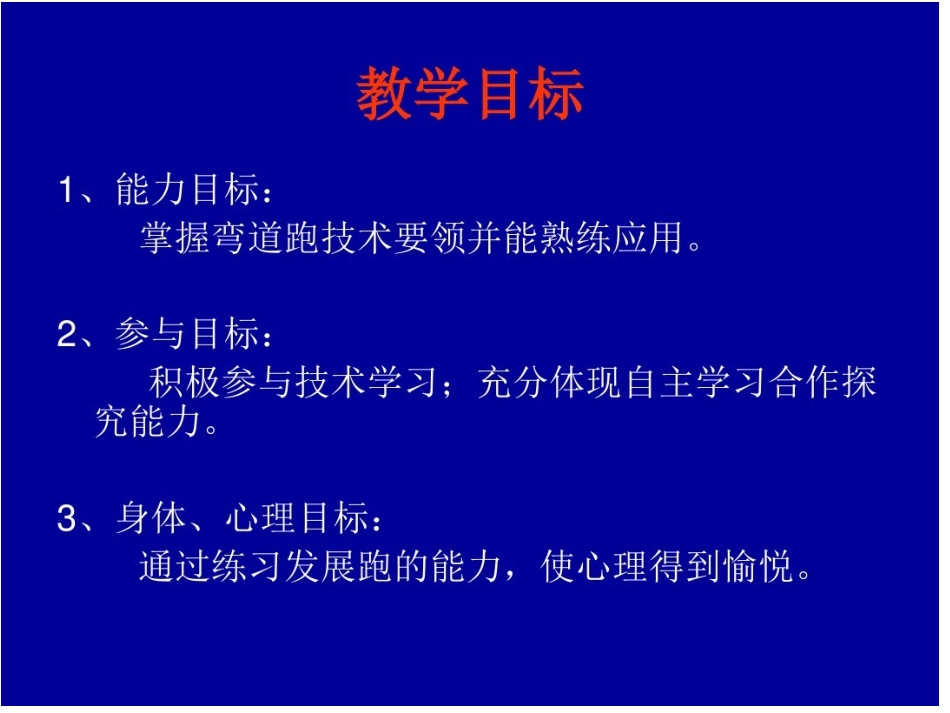 教学目标

1、能力目标：

掌握弯道跑技术要领并能熟练应用。

2、参与目标：

积极参与技术学习；充分体现自主学习合作探究能力。

3、身体、心理目标：

通过练习发展跑的能力，使心理得到愉悦。